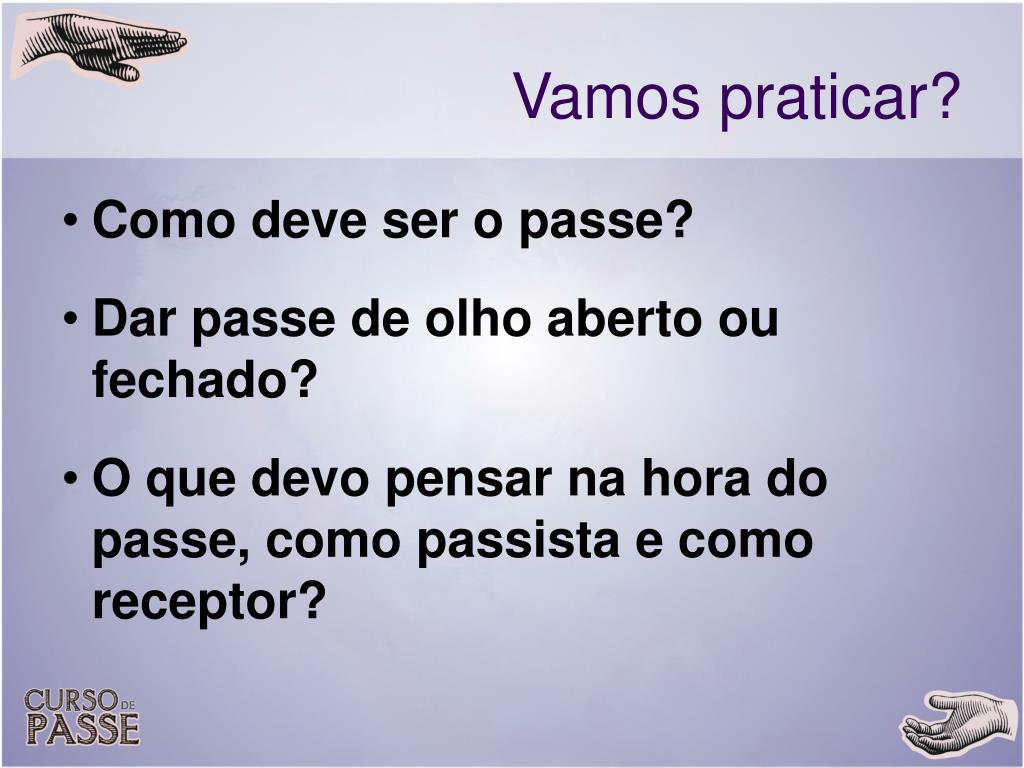 Vamos praticar?

• Como deve ser o passe?

• Dar passe de olho aberto ou fechado?

• O que devo pensar na hora do passe, como passista e como receptor?

CURSO DE PASSE